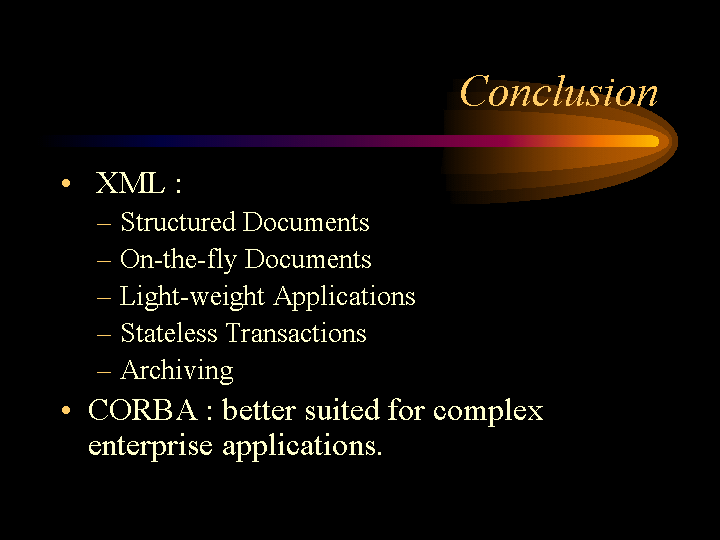 Conclusion

• XML :
– Structured Documents
– On-the-fly Documents
– Light-weight Applications
– Stateless Transactions
– Archiving
• CORBA : better suited for complex enterprise applications.